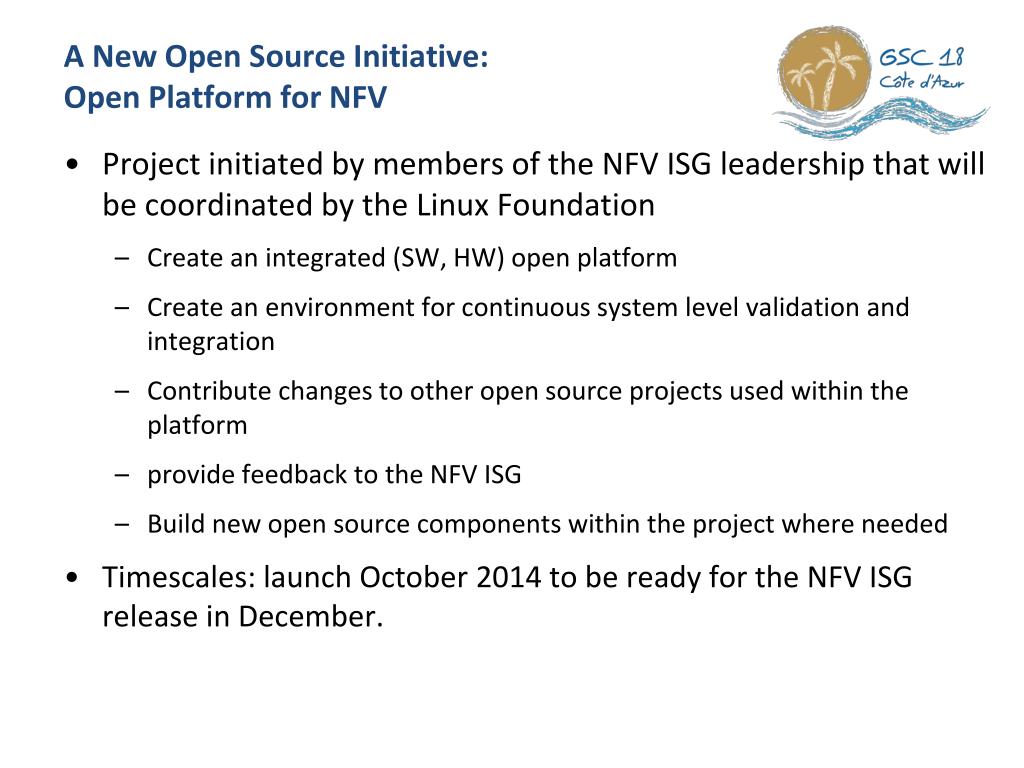 A New Open Source Initiative:
Open Platform for NFV

GSC 18
Côte d'Azur

• Project initiated by members of the NFV ISG leadership that will be coordinated by the Linux Foundation
  – Create an integrated (SW, HW) open platform
  – Create an environment for continuous system level validation and integration
  – Contribute changes to other open source projects used within the platform
  – provide feedback to the NFV ISG
  – Build new open source components within the project where needed
• Timescales: launch October 2014 to be ready for the NFV ISG release in December.